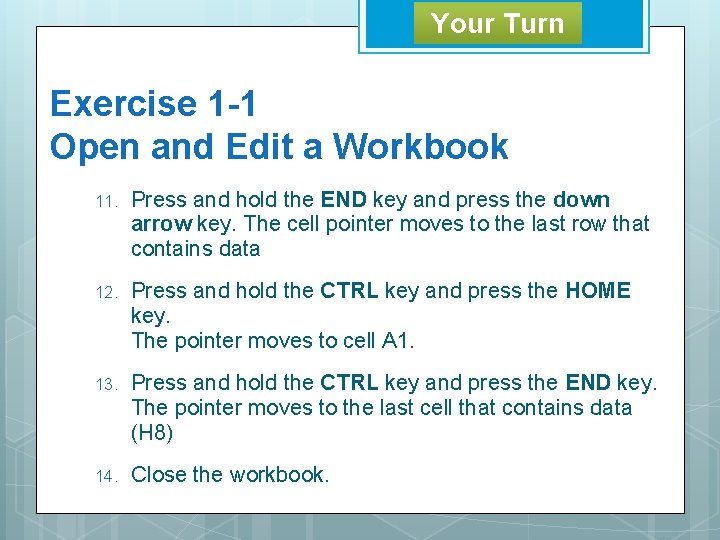 Your Turn

Exercise 1-1
Open and Edit a Workbook

11. Press and hold the END key and press the down arrow key. The cell pointer moves to the last row that contains data

12. Press and hold the CTRL key and press the HOME key.
The pointer moves to cell A1.

13. Press and hold the CTRL key and press the END key. The pointer moves to the last cell that contains data (H8)

14. Close the workbook.